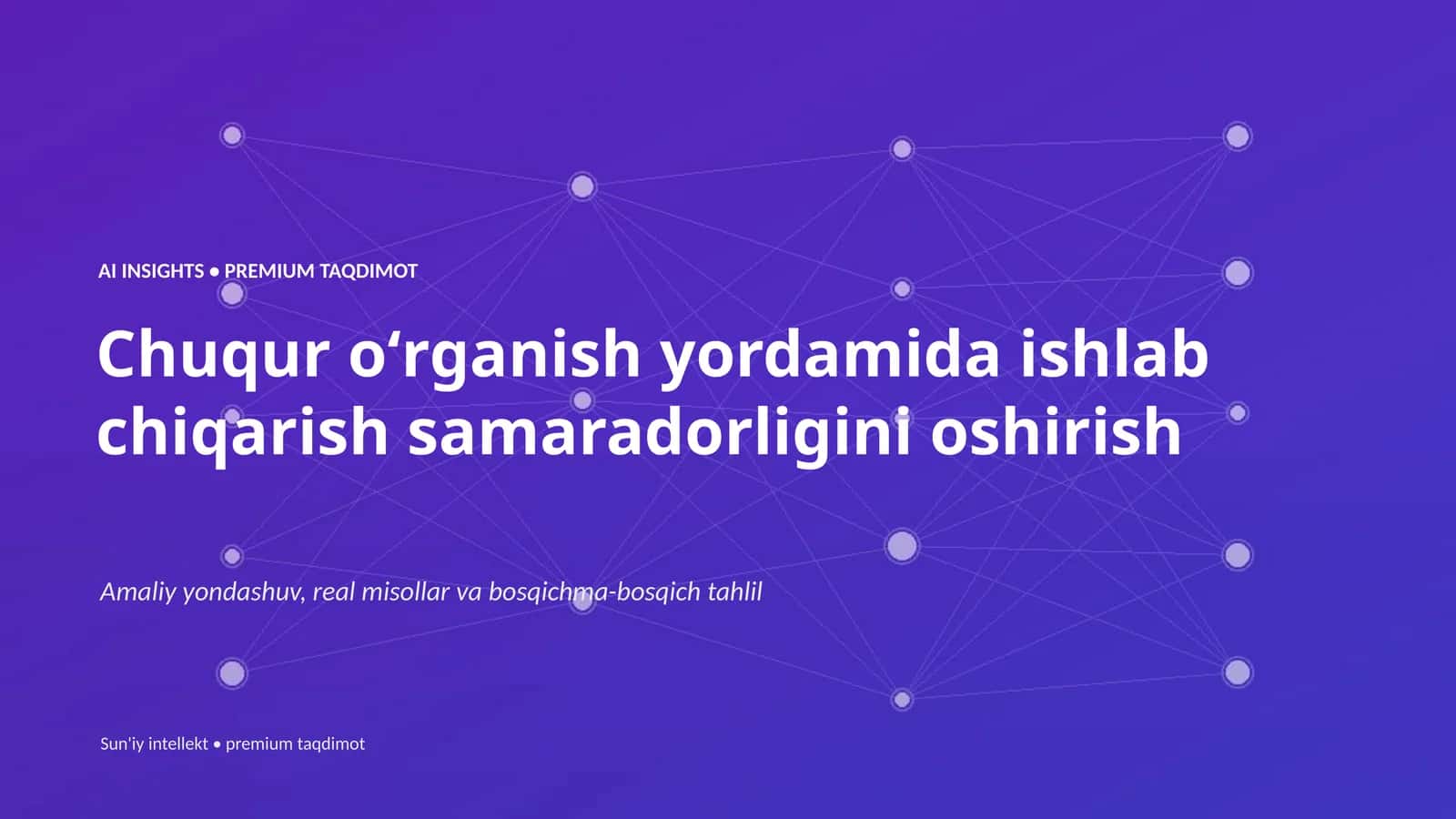 AI INSIGHTS • PREMIUM TAQDIMOT

Chuqur o‘rganish yordamida ishlab chiqarish samaradorligini oshirish

Amaliy yondashuv, real misollar va bosqichma-bosqich tahlil

Sun'iy intellekt • premium taqdimot